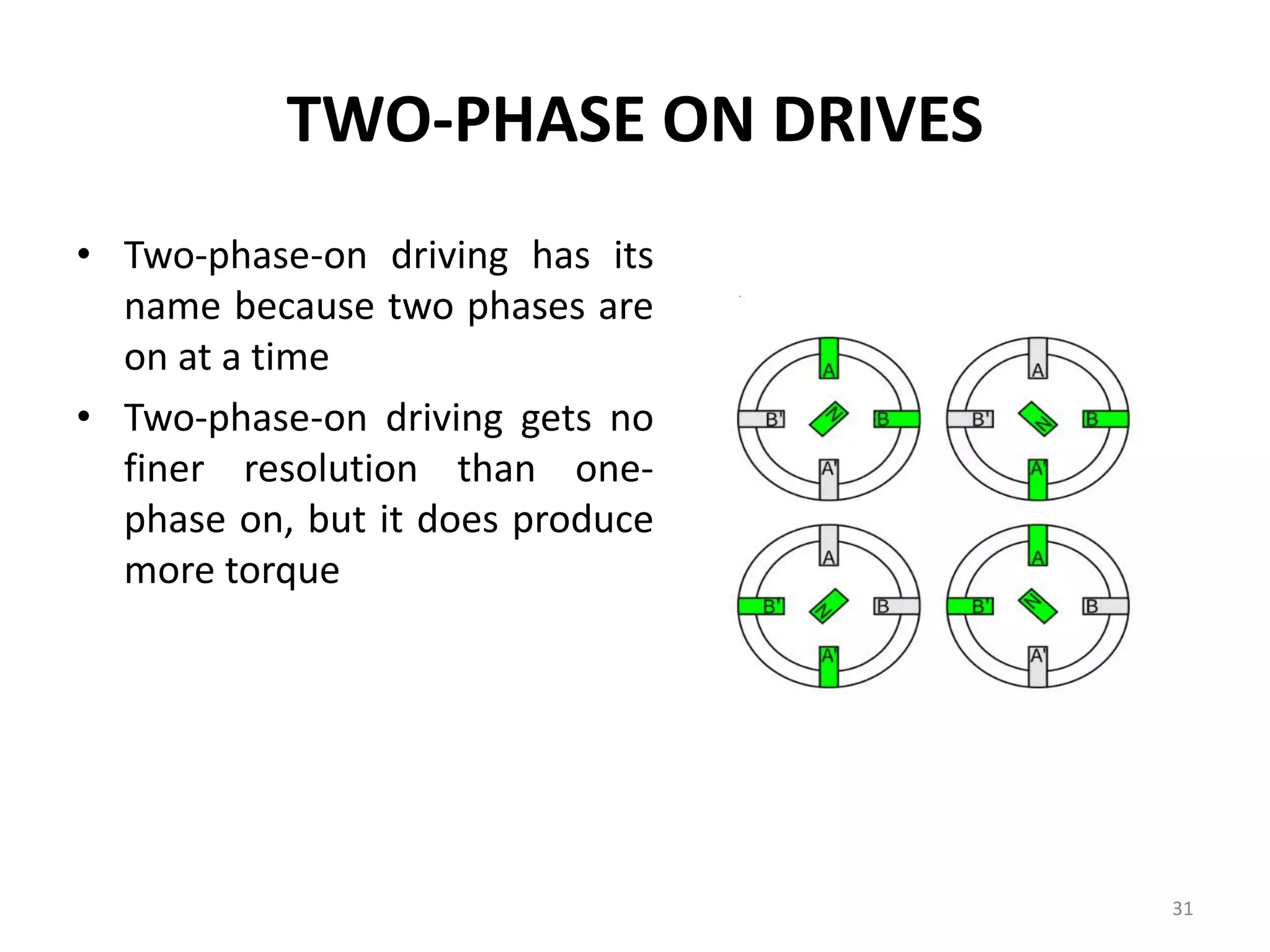 TWO-PHASE ON DRIVES

• Two-phase-on driving has its name because two phases are on at a time

• Two-phase-on driving gets no finer resolution than one-phase on, but it does produce more torque

A
B'
N
B
A'

A
B'
N
B
A'

A
B'
N
B
A'

A
B'
N
B
A'

31